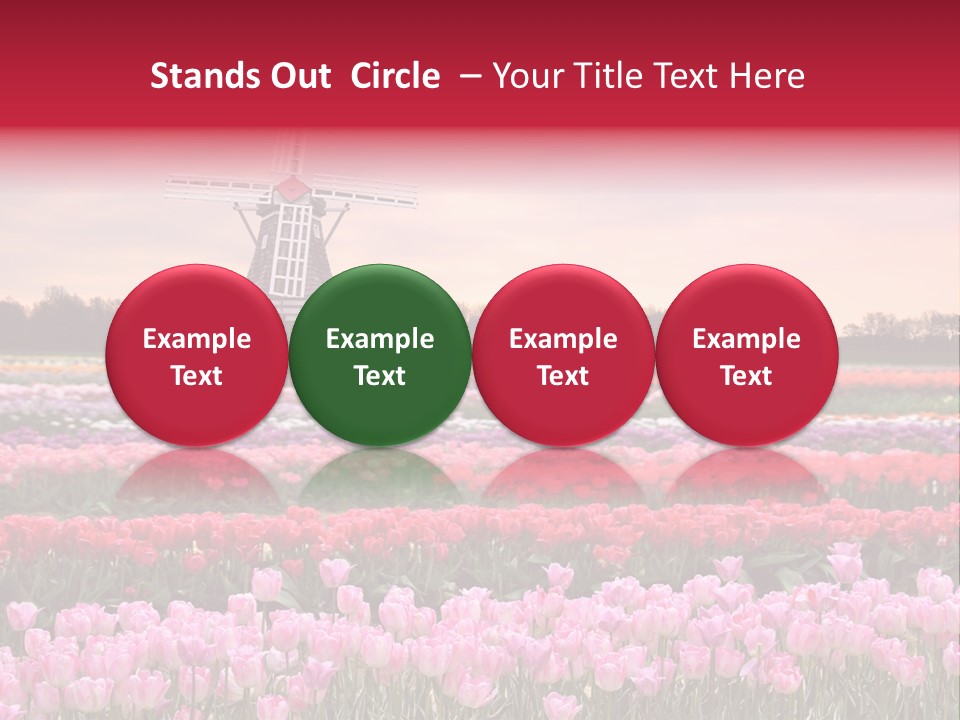 Stands Out Circle – Your Title Text Here

Example Text

Example Text

Example Text

Example Text